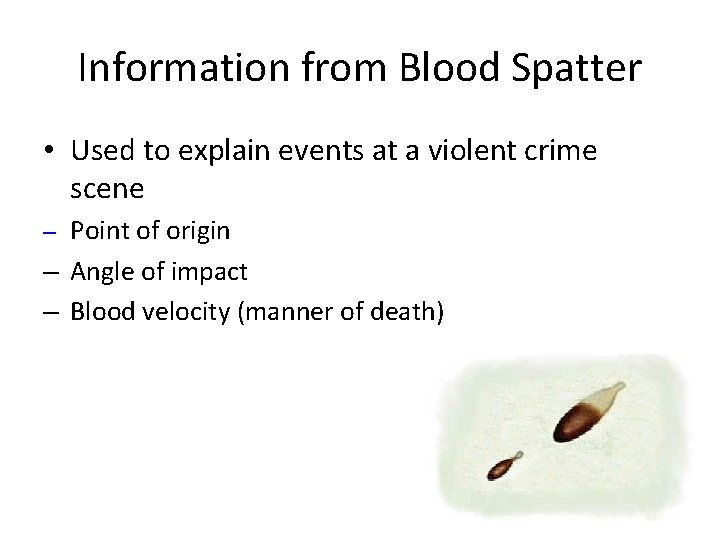 Information from Blood Spatter

• Used to explain events at a violent crime scene
– Point of origin
– Angle of impact
– Blood velocity (manner of death)